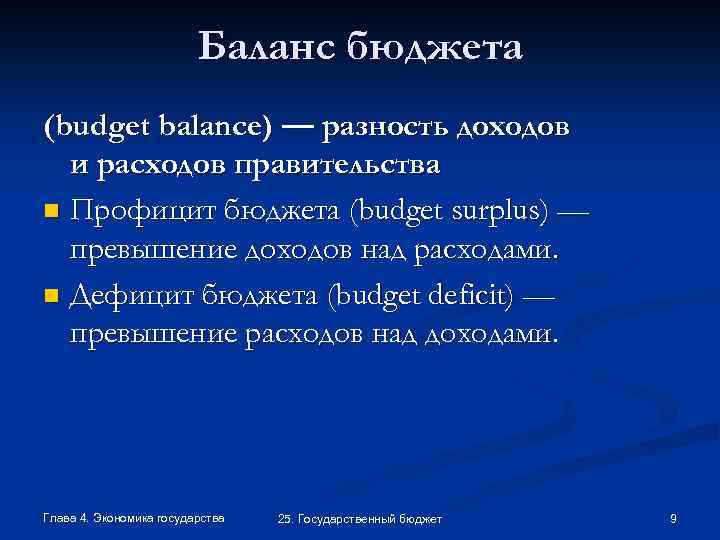 Баланс бюджета

(budget balance) — разность доходов и расходов правительства

Профицит бюджета (budget surplus) — превышение доходов над расходами.

Дефицит бюджета (budget deficit) — превышение расходов над доходами.

Глава 4. Экономика государства

25. Государственный бюджет

9